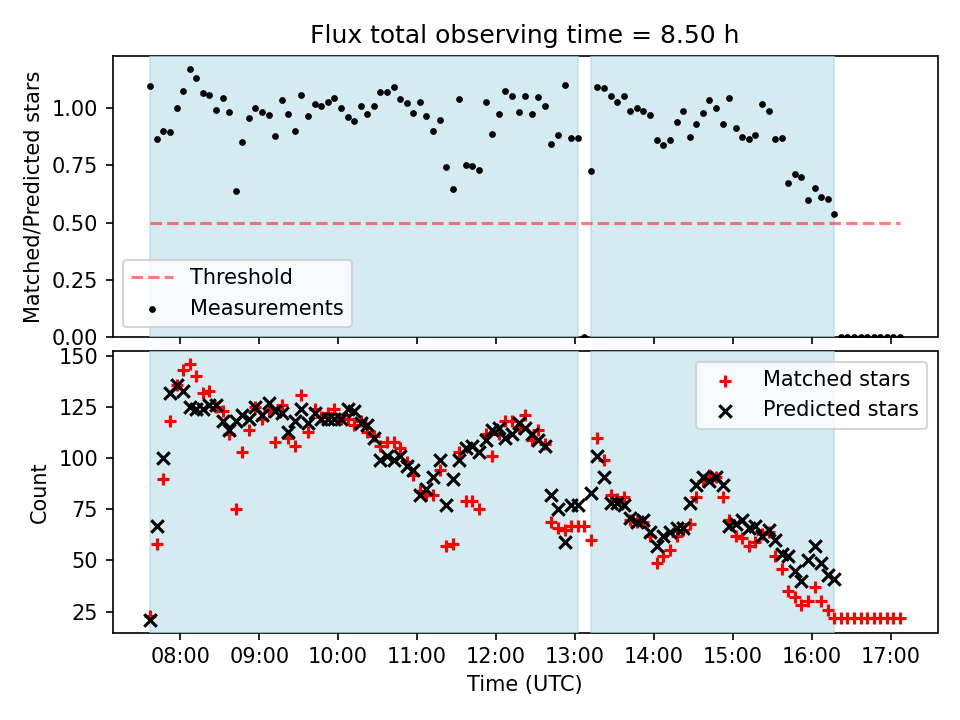 Flux total observing time = 8.50 h

Matched/Predicted stars

1.00
0.75
0.50
0.25
0.00

Threshold
Measurements

Count

150
125
100
75
50
25

Matched stars
Predicted stars

08:00
09:00
10:00
11:00
12:00
13:00
14:00
15:00
16:00
17:00

Time (UTC)